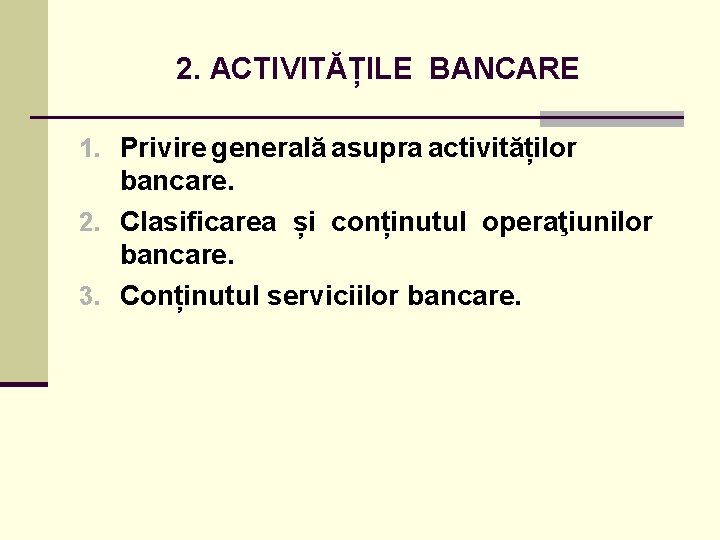 2. ACTIVITĂȚILE BANCARE

1. Privire generală asupra activităților bancare.
2. Clasificarea și conținutul operaţiunilor bancare.
3. Conținutul serviciilor bancare.